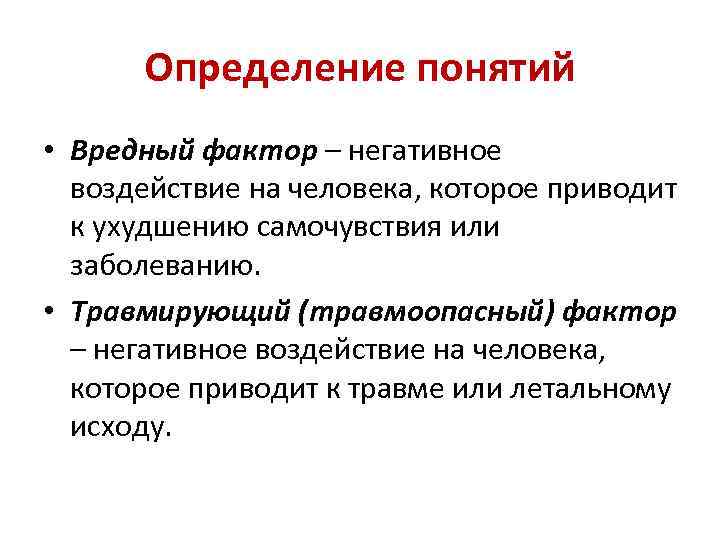 Определение понятий

• Вредный фактор – негативное воздействие на человека, которое приводит к ухудшению самочувствия или заболеванию.

• Травмирующий (травмоопасный) фактор – негативное воздействие на человека, которое приводит к травме или летальному исходу.